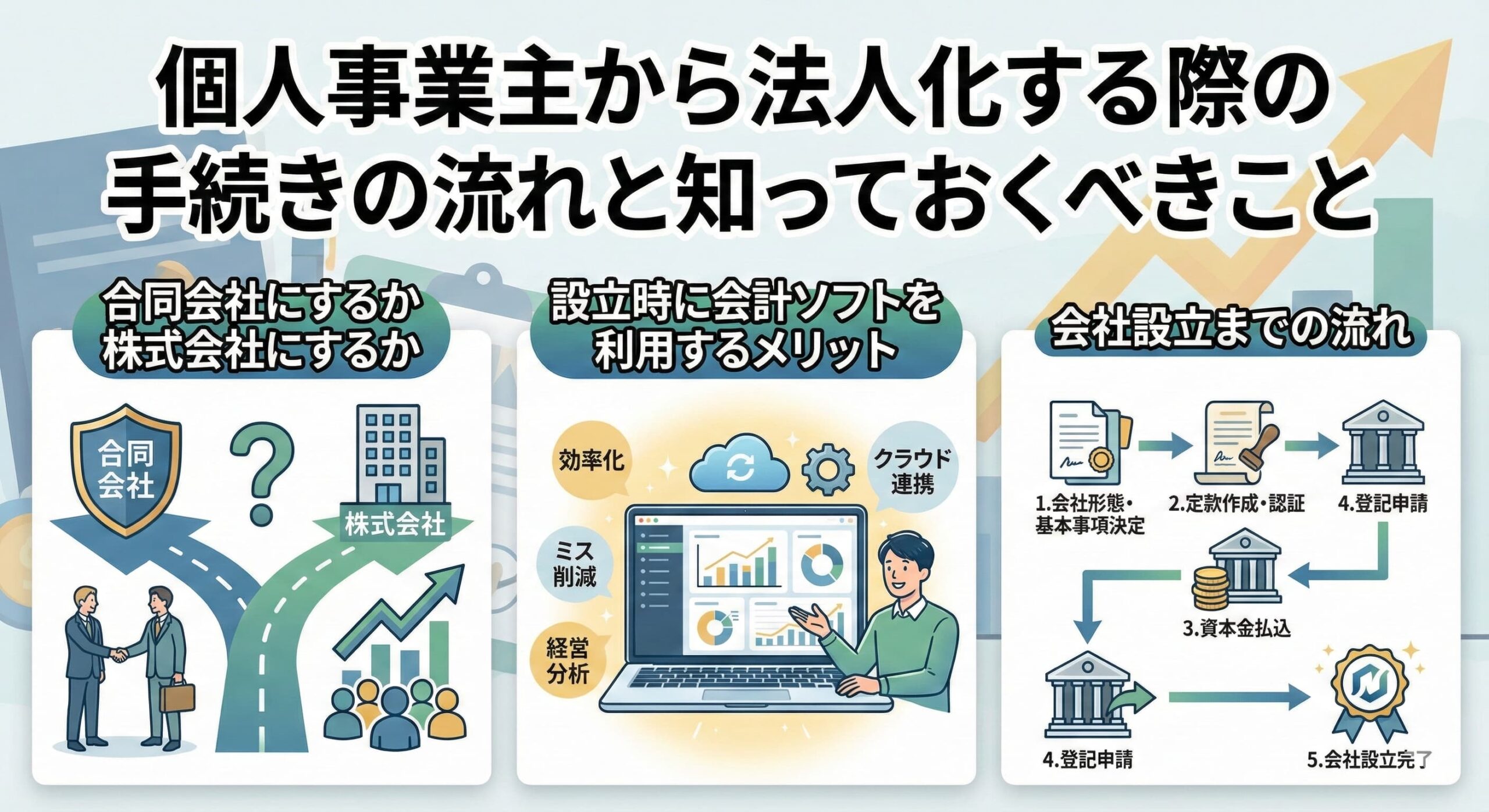 個人事業主から法人化する際の手続きの流れと知っておくべきこと

合同会社にするか株式会社にするか

合同会社

?

株式会社

設立時に会計ソフトを利用するメリット

効率化

クラウド連携

ミス削減

経営分析

会社設立までの流れ

1.会社形態・基本事項決定

2.定款作成・認証

4.登記申請

3.資本金払込

4.登記申請

5.会社設立完了